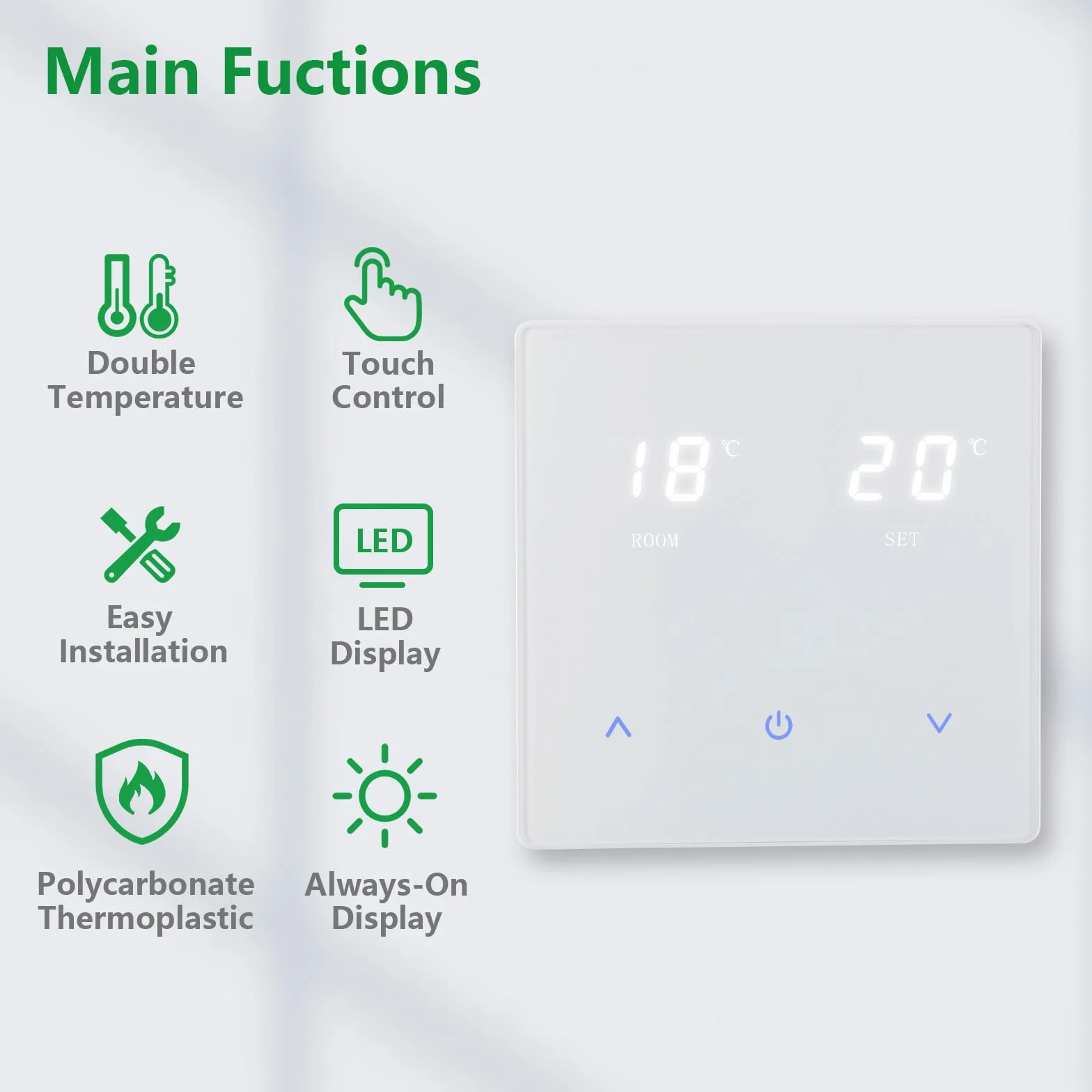 Main Fuctions

Double Temperature

Touch Control

Easy Installation

LED

LED Display

Polycarbonate Thermoplastic

Always-On Display

18 ℃
ROOM

20 ℃
SET